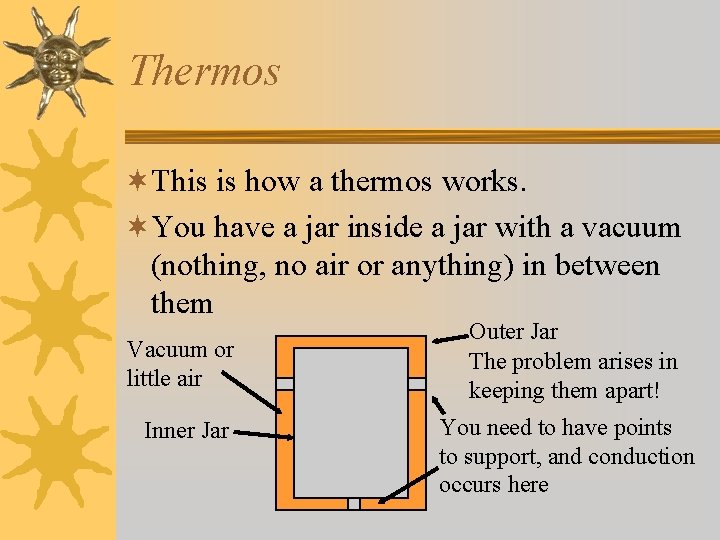 Thermos

This is how a thermos works.

You have a jar inside a jar with a vacuum (nothing, no air or anything) in between them

Vacuum or little air

Inner Jar

Outer Jar
The problem arises in keeping them apart!

You need to have points to support, and conduction occurs here